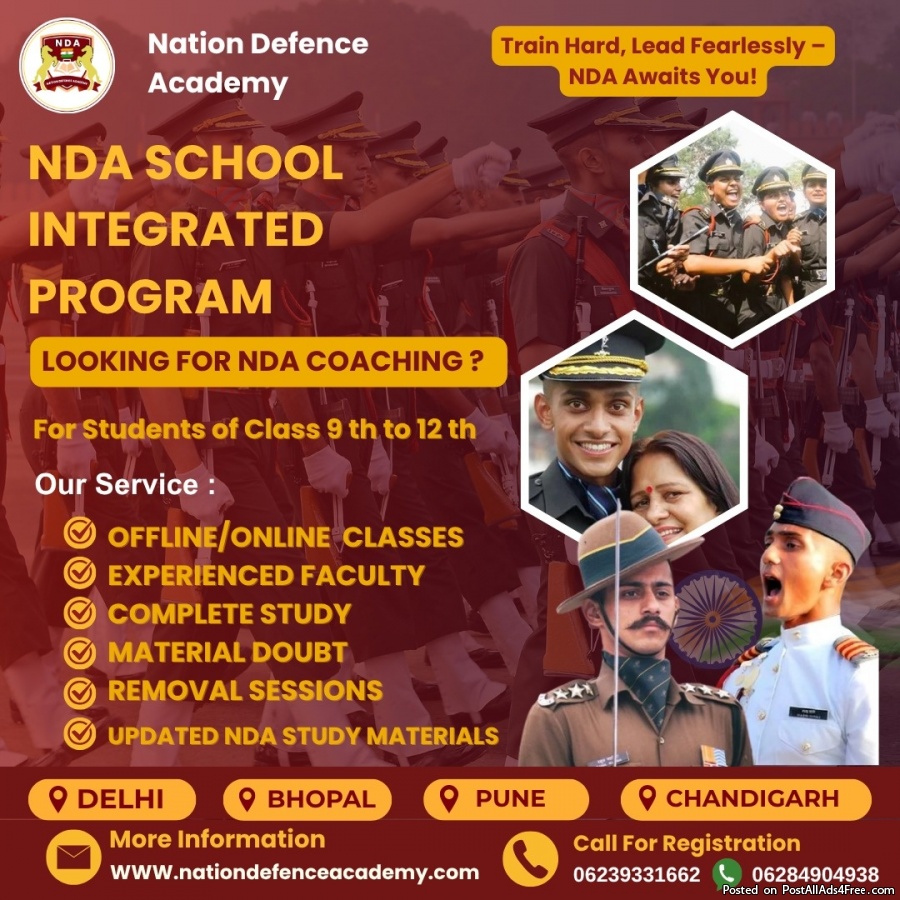 NDA

Nation Defence Academy

Train Hard, Lead Fearlessly – NDA Awaits You!

NDA SCHOOL INTEGRATED PROGRAM

LOOKING FOR NDA COACHING ?

For Students of Class 9 th to 12 th

Our Service :

OFFLINE/ONLINE CLASSES
EXPERIENCED FACULTY
COMPLETE STUDY
MATERIAL DOUBT
REMOVAL SESSIONS
UPDATED NDA STUDY MATERIALS

DELHI
BHOPAL
PUNE
CHANDIGARH

More Information
WWW.nationdefenceacademy.com

Call For Registration
06239331662
06284904938

Posted on PostAllAds4Free.com